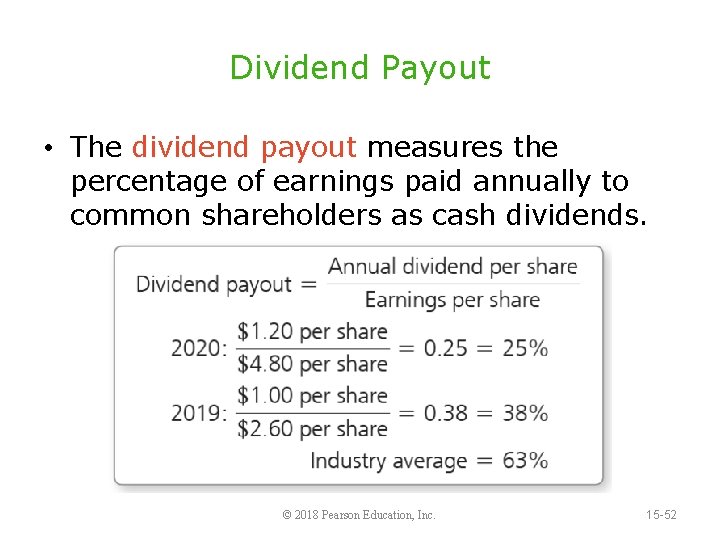 Dividend Payout

• The dividend payout measures the percentage of earnings paid annually to common shareholders as cash dividends.

$\text{Dividend payout} = \frac{\text{Annual dividend per share}}{\text{Earnings per share}}$

$2020: \frac{\$1.20 \text{ per share}}{\$4.80 \text{ per share}} = 0.25 = 25\%$

$2019: \frac{\$1.00 \text{ per share}}{\$2.60 \text{ per share}} = 0.38 = 38\%$

$\text{Industry average} = 63\%$

© 2018 Pearson Education, Inc.

15-52